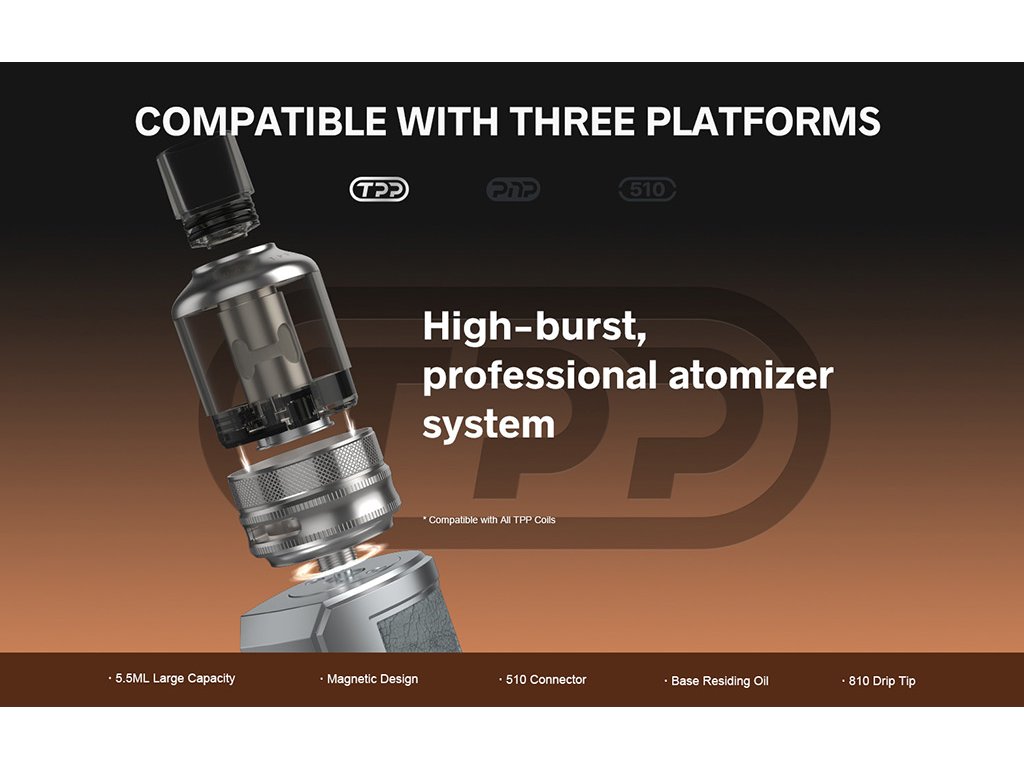 COMPATIBLE WITH THREE PLATFORMS

TPP PnP 510

High-burst, professional atomizer system

* Compatible with All TPP Coils

· 5.5ML Large Capacity · Magnetic Design · 510 Connector · Base Residing Oil · 810 Drip Tip